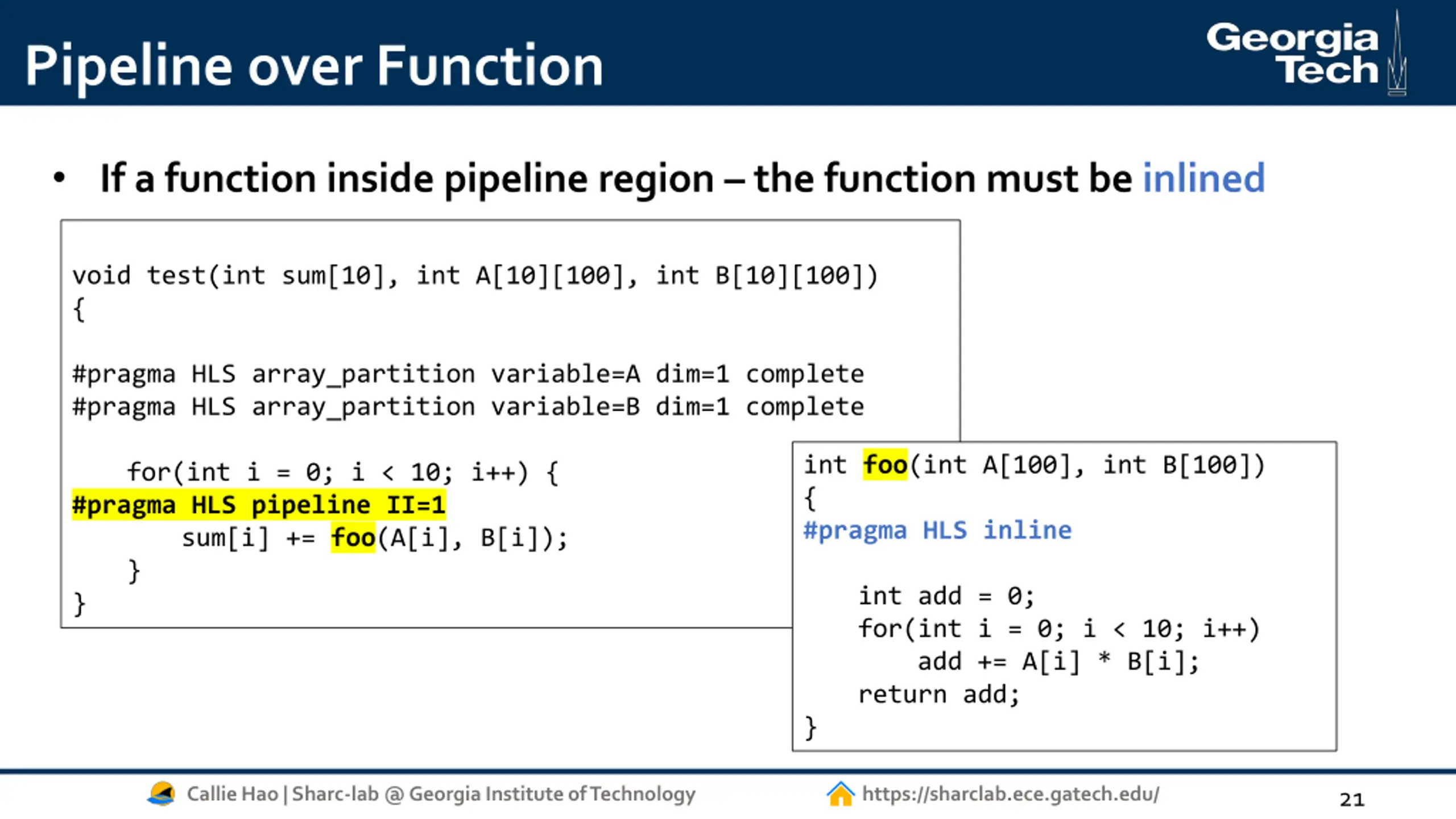 Pipeline over Function

Georgia Tech

• If a function inside pipeline region – the function must be inlined

void test(int sum[10], int A[10][100], int B[10][100])
{

#pragma HLS array_partition variable=A dim=1 complete
#pragma HLS array_partition variable=B dim=1 complete

    for(int i = 0; i < 10; i++) {
#pragma HLS pipeline II=1
        sum[i] += foo(A[i], B[i]);
    }
}

int foo(int A[100], int B[100])
{
#pragma HLS inline

    int add = 0;
    for(int i = 0; i < 10; i++)
        add += A[i] * B[i];
    return add;
}

Callie Hao | Sharc-lab @ Georgia Institute of Technology https://sharclab.ece.gatech.edu/ 21